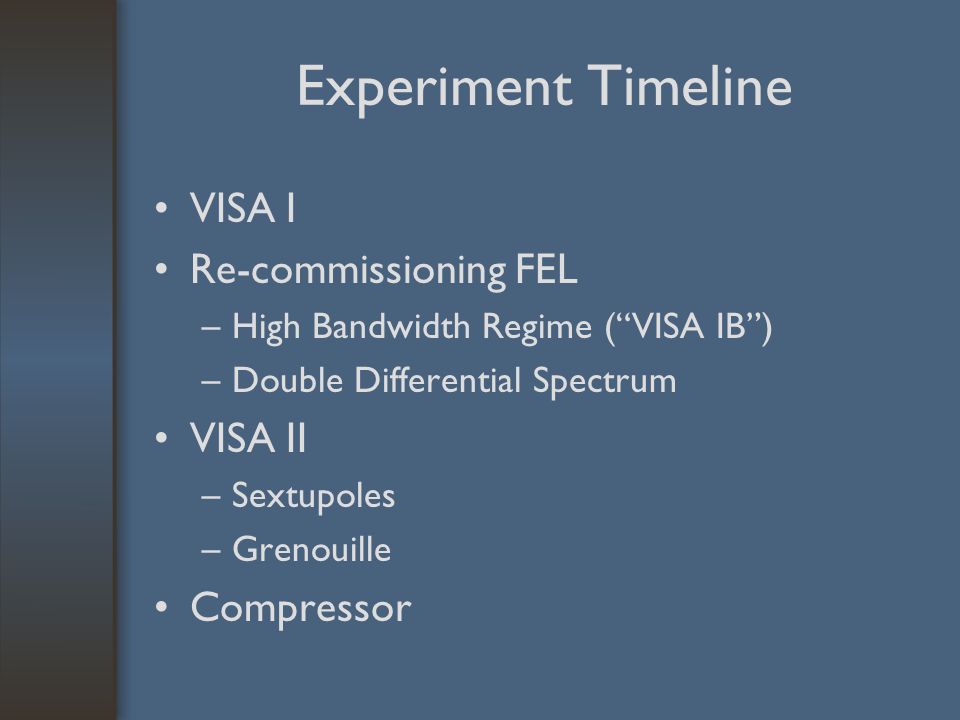 Experiment Timeline

• VISA I
• Re-commissioning FEL
  – High Bandwidth Regime (“VISA IB”)
  – Double Differential Spectrum
• VISA II
  – Sextupoles
  – Grenouille
• Compressor